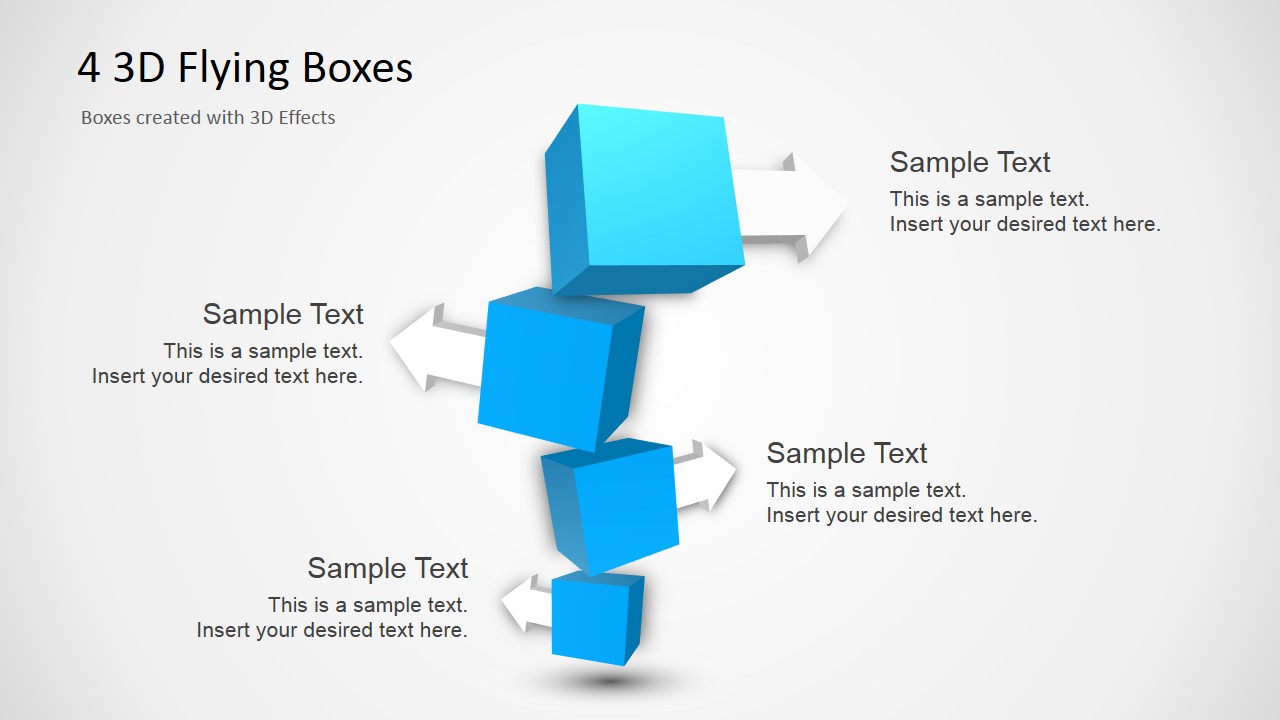 4 3D Flying Boxes

Boxes created with 3D Effects

Sample Text
This is a sample text.
Insert your desired text here.

Sample Text
This is a sample text.
Insert your desired text here.

Sample Text
This is a sample text.
Insert your desired text here.

Sample Text
This is a sample text.
Insert your desired text here.